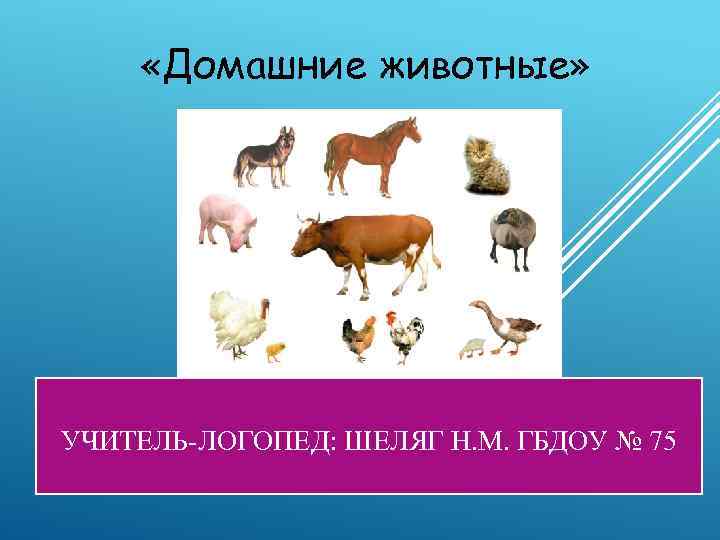 «Домашние животные»

УЧИТЕЛЬ-ЛОГОПЕД: ШЕЛЯГ Н.М. ГБДОУ № 75